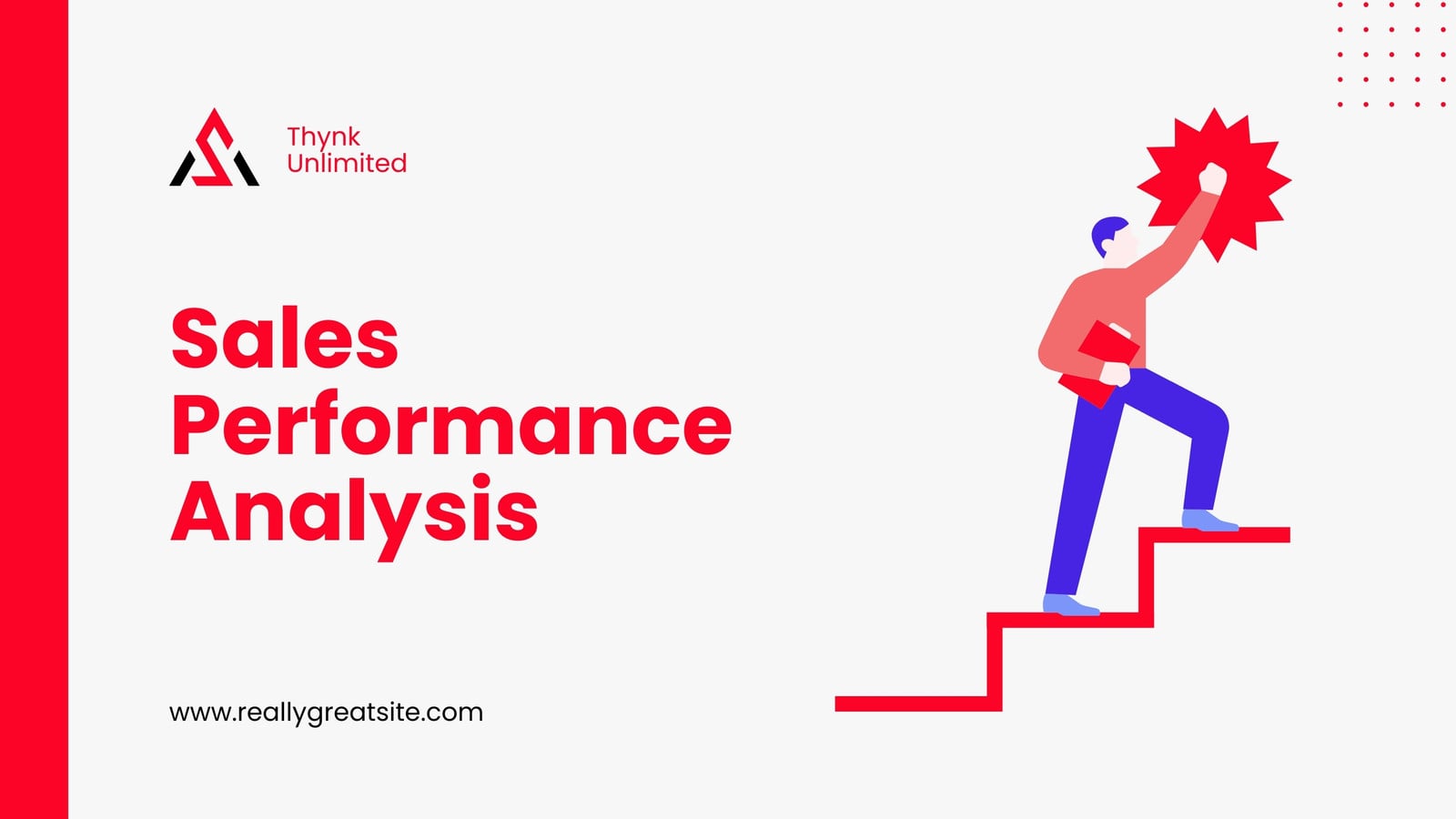 Thynk Unlimited

Sales Performance Analysis

www.reallygreatsite.com